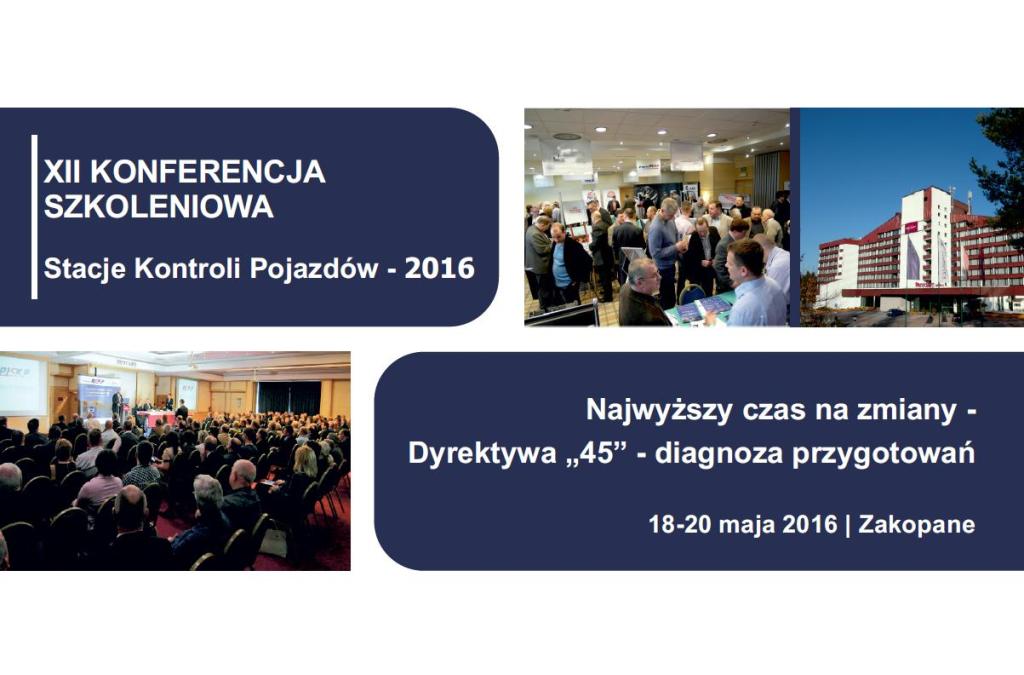 XII KONFERENCJA SZKOLENIOWA

Stacje Kontroli Pojazdów - 2016

Najwyższy czas na zmiany - Dyrektywa „45” - diagnoza przygotowań

18-20 maja 2016 | Zakopane